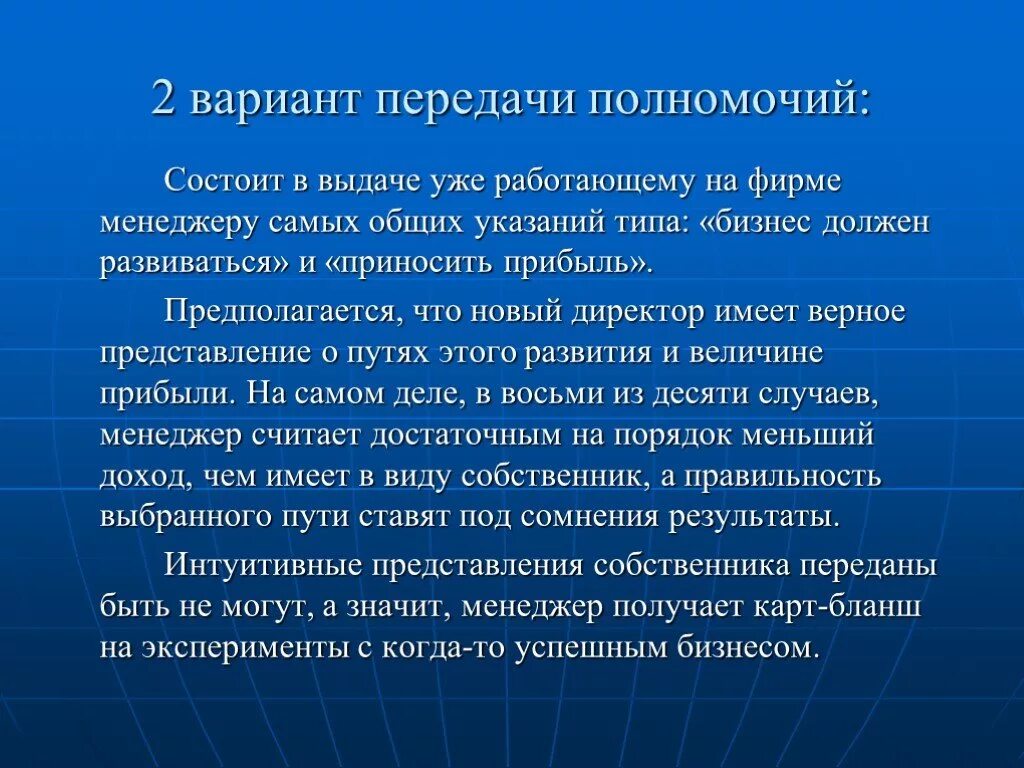 2 вариант передачи полномочий:

Состоит в выдаче уже работающему на фирме менеджеру самых общих указаний типа: «бизнес должен развиваться» и «приносить прибыль».

Предполагается, что новый директор имеет верное представление о путях этого развития и величине прибыли. На самом деле, в восьми из десяти случаев, менеджер считает достаточным на порядок меньший доход, чем имеет в виду собственник, а правильность выбранного пути ставят под сомнения результаты.

Интуитивные представления собственника переданы быть не могут, а значит, менеджер получает карт-бланш на эксперименты с когда-то успешным бизнесом.